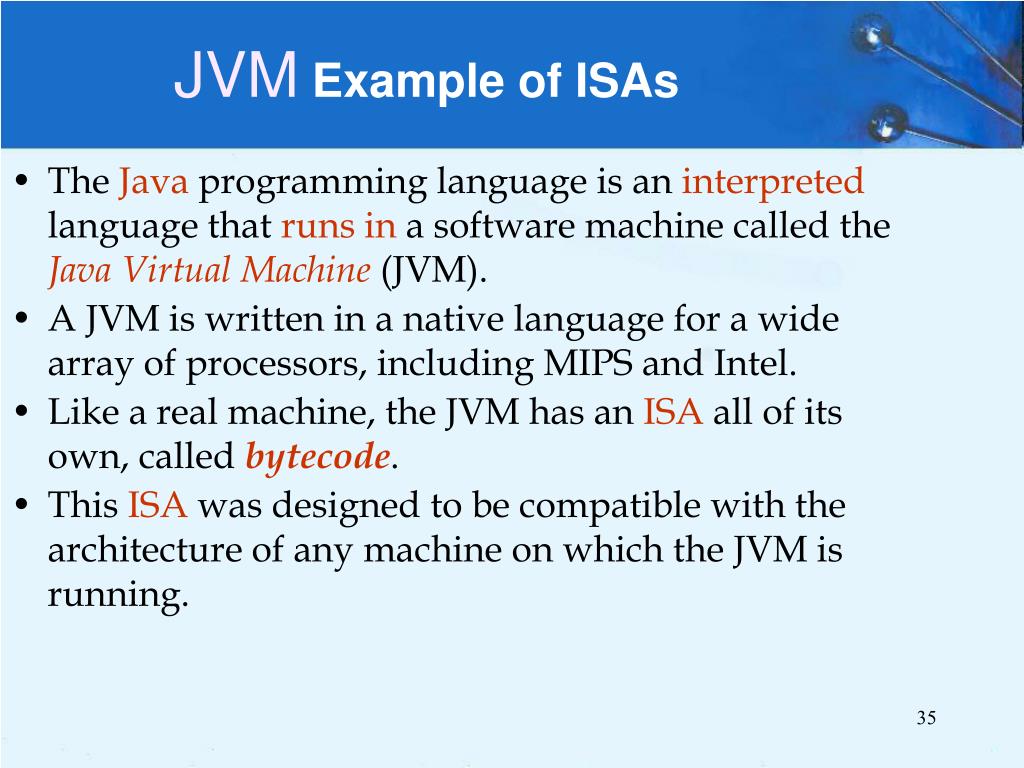 JVM Example of ISAs

• The Java programming language is an interpreted language that runs in a software machine called the Java Virtual Machine (JVM).
• A JVM is written in a native language for a wide array of processors, including MIPS and Intel.
• Like a real machine, the JVM has an ISA all of its own, called bytecode.
• This ISA was designed to be compatible with the architecture of any machine on which the JVM is running.

35